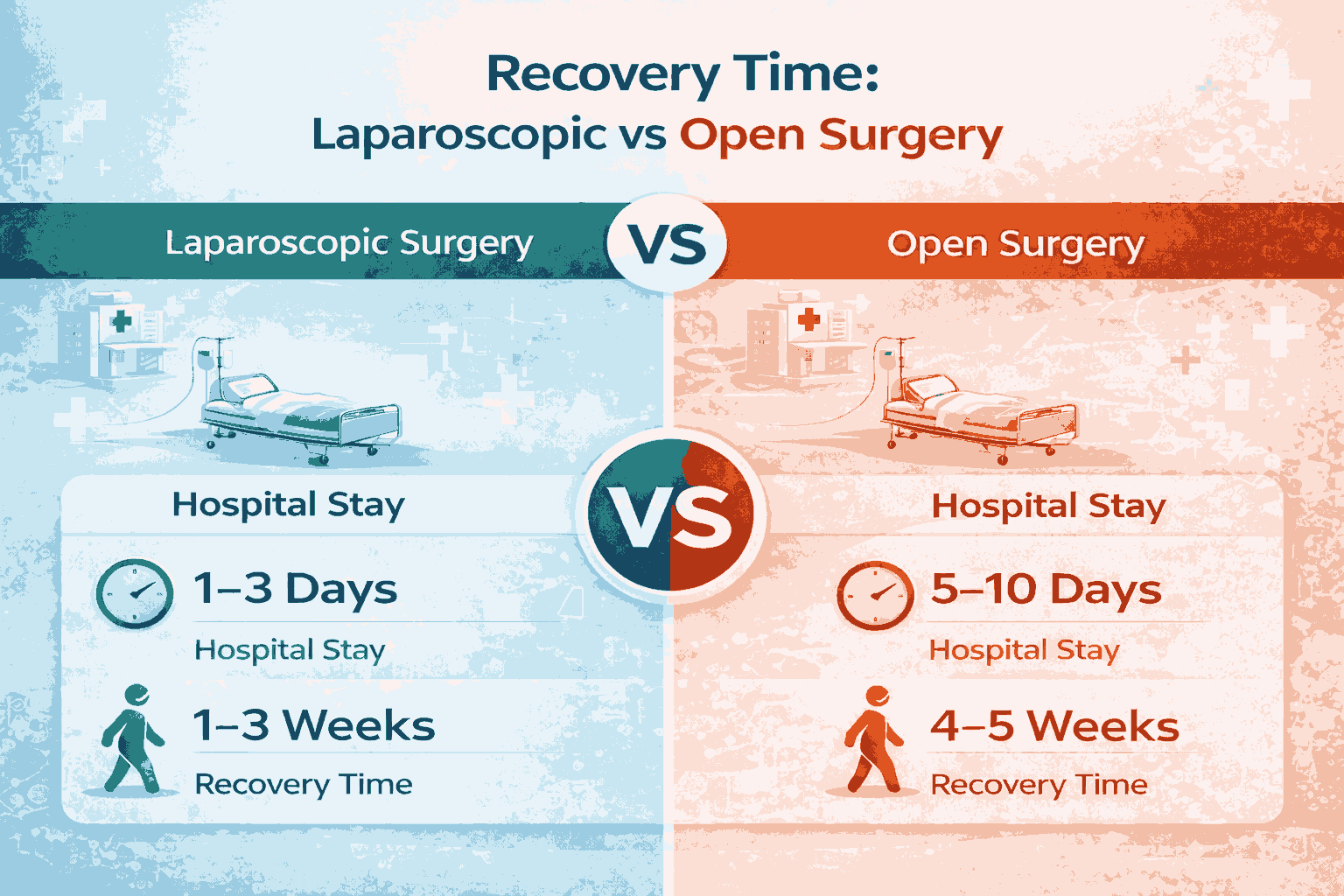 Recovery Time:
Laparoscopic vs Open Surgery

Laparoscopic Surgery

VS

Open Surgery

Hospital Stay

1–3 Days
Hospital Stay

1–3 Weeks
Recovery Time

VS

Hospital Stay

5–10 Days
Hospital Stay

4–5 Weeks
Recovery Time